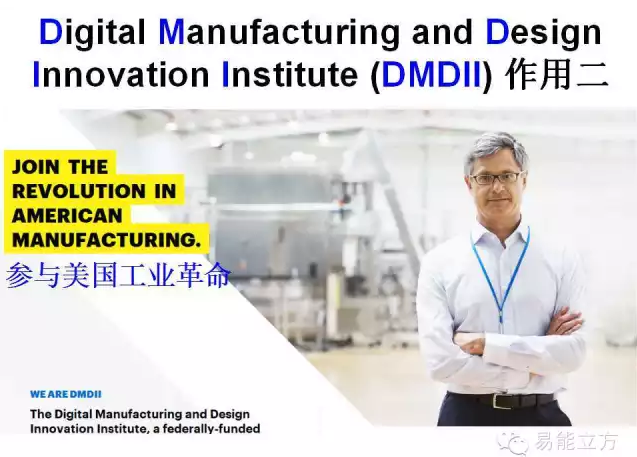 Digital Manufacturing and Design Innovation Institute (DMDII) 作用二

JOIN THE REVOLUTION IN AMERICAN MANUFACTURING.

参与美国工业革命

WE ARE DMDII

The Digital Manufacturing and Design Innovation Institute, a federally-funded

易能立方